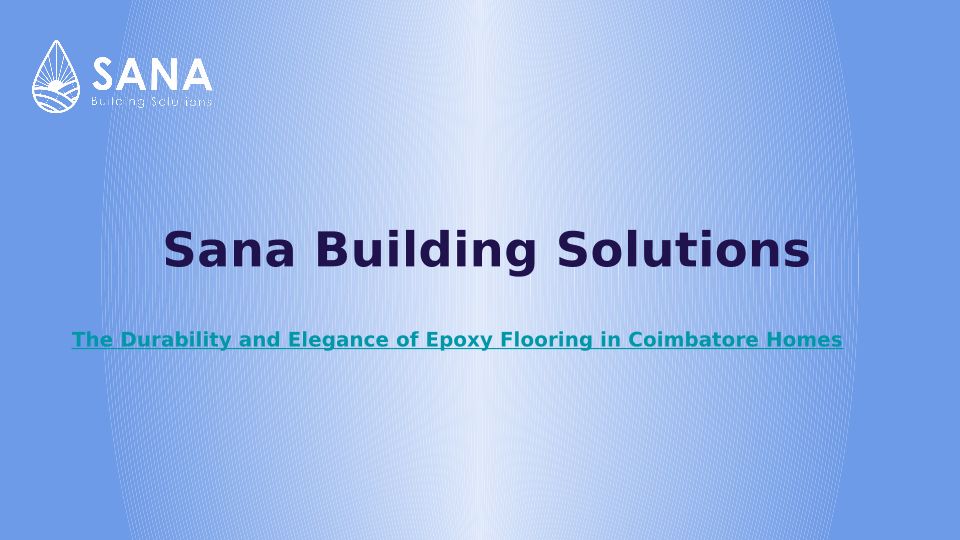 SANA
Building Solutions

Sana Building Solutions

The Durability and Elegance of Epoxy Flooring in Coimbatore Homes